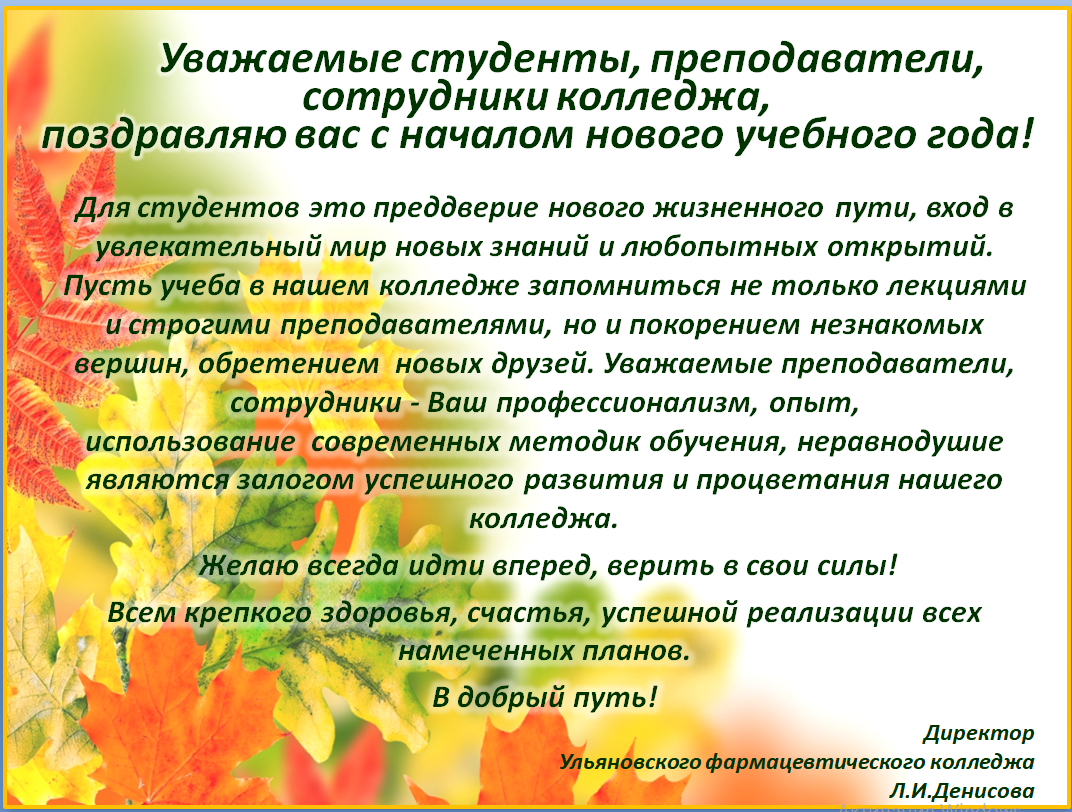 Уважаемые студенты, преподаватели, сотрудники колледжа, поздравляю вас с началом нового учебного года!

Для студентов это преддверие нового жизненного пути, вход в увлекательный мир новых знаний и любопытных открытий. Пусть учеба в нашем колледже запомниться не только лекциями и строгими преподавателями, но и покорением незнакомых вершин, обретением новых друзей. Уважаемые преподаватели, сотрудники - Ваш профессионализм, опыт, использование современных методик обучения, неравнодушие являются залогом успешного развития и процветания нашего колледжа.

Желаю всегда идти вперед, верить в свои силы!

Всем крепкого здоровья, счастья, успешной реализации всех намеченных планов.

В добрый путь!

Директор
Ульяновского фармацевтического колледжа
Л.И.Денисова